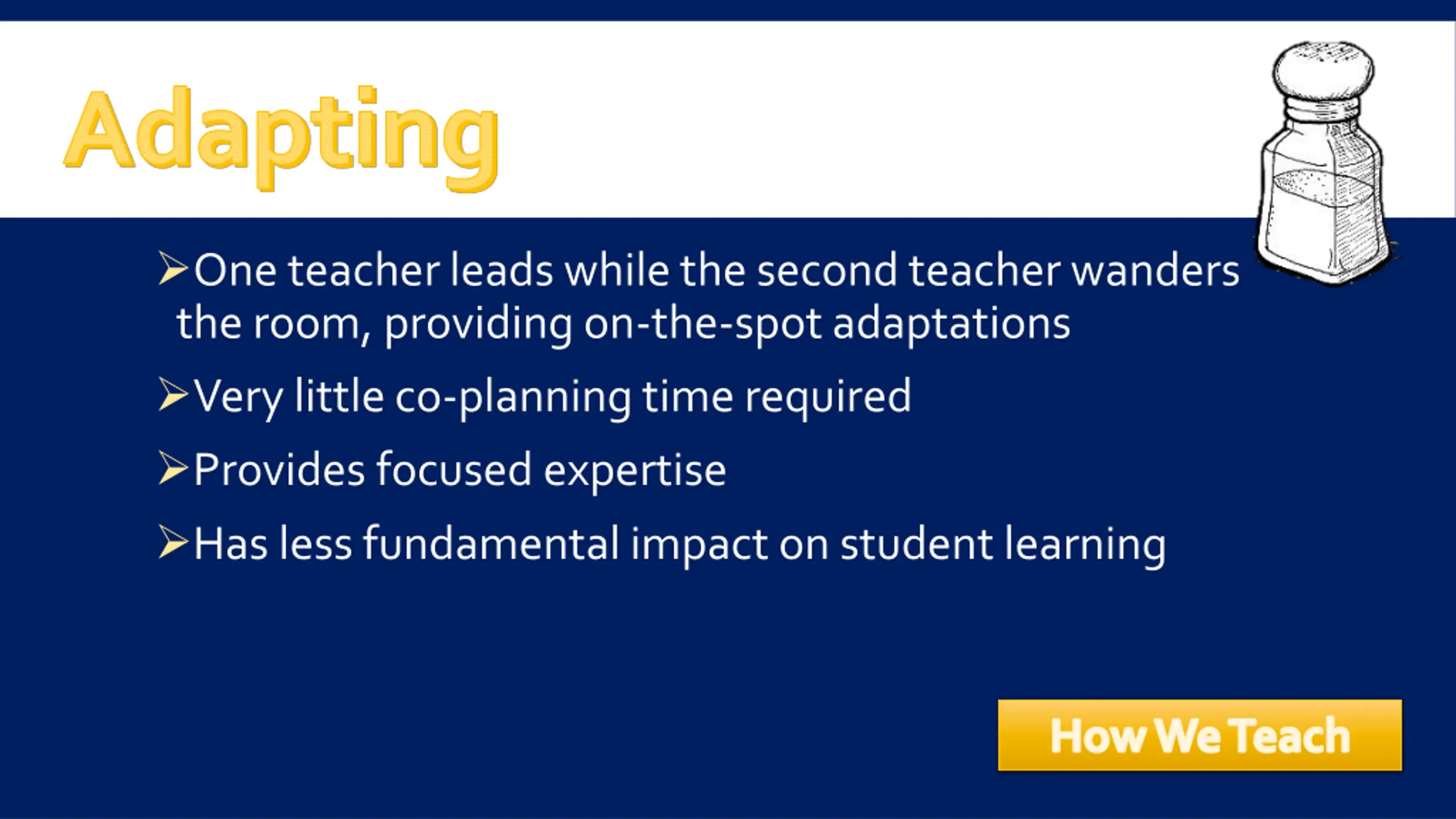 Adapting

➢One teacher leads while the second teacher wanders the room, providing on-the-spot adaptations

➢Very little co-planning time required

➢Provides focused expertise

➢Has less fundamental impact on student learning

How We Teach